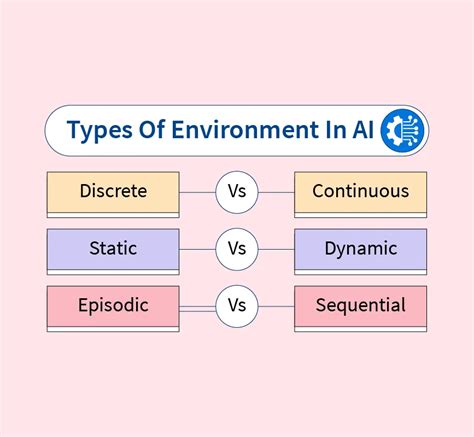 Types Of Environment In AI

Discrete Vs Continuous

Static Vs Dynamic

Episodic Vs Sequential